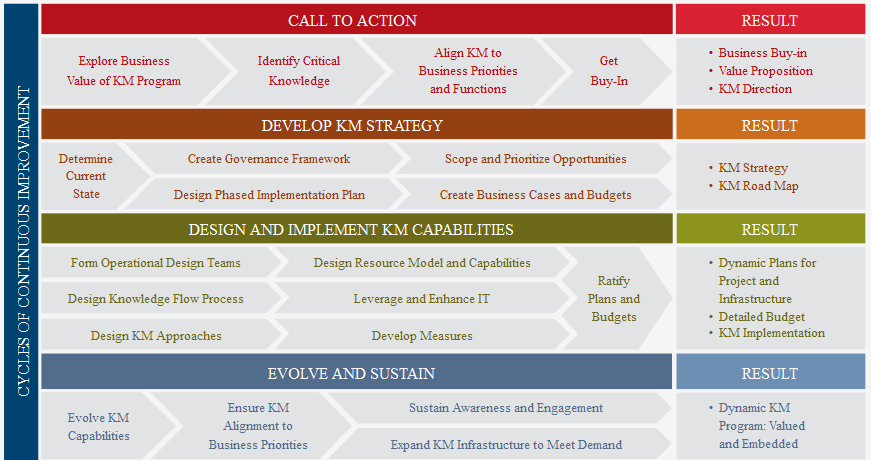 CYCLES OF CONTINUOUS IMPROVEMENT

CALL TO ACTION

Explore Business Value of KM Program

Identify Critical Knowledge

Align KM to Business Priorities and Functions

Get Buy-In

RESULT

• Business Buy-in
• Value Proposition
• KM Direction

DEVELOP KM STRATEGY

Determine Current State

Create Governance Framework

Scope and Prioritize Opportunities

Design Phased Implementation Plan

Create Business Cases and Budgets

RESULT

• KM Strategy
• KM Road Map

DESIGN AND IMPLEMENT KM CAPABILITIES

Form Operational Design Teams

Design Resource Model and Capabilities

Design Knowledge Flow Process

Leverage and Enhance IT

Design KM Approaches

Develop Measures

Ratify Plans and Budgets

RESULT

• Dynamic Plans for Project and Infrastructure
• Detailed Budget
• KM Implementation

EVOLVE AND SUSTAIN

Evolve KM Capabilities

Ensure KM Alignment to Business Priorities

Sustain Awareness and Engagement

Expand KM Infrastructure to Meet Demand

RESULT

• Dynamic KM Program: Valued and Embedded